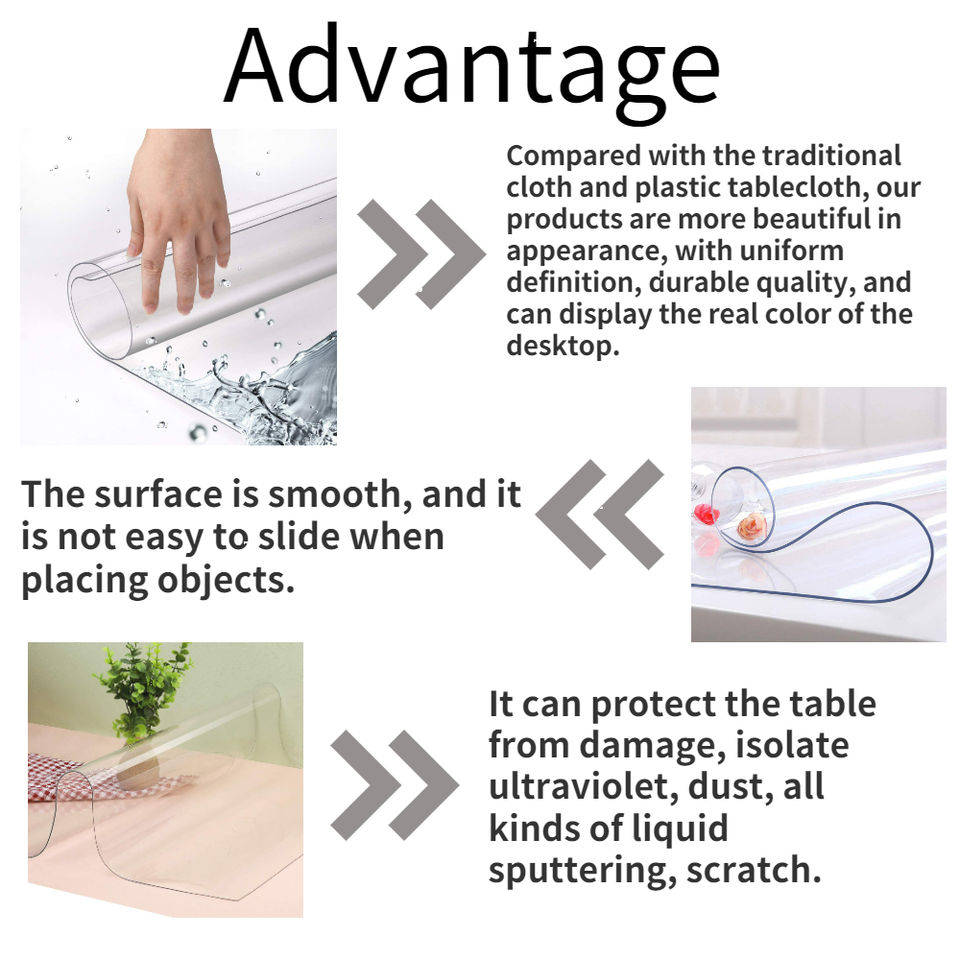 Advantage

Compared with the traditional cloth and plastic tablecloth, our products are more beautiful in appearance, with uniform definition, durable quality, and can display the real color of the desktop.

The surface is smooth, and it is not easy to slide when placing objects.

It can protect the table from damage, isolate ultraviolet, dust, all kinds of liquid sputtering, scratch.